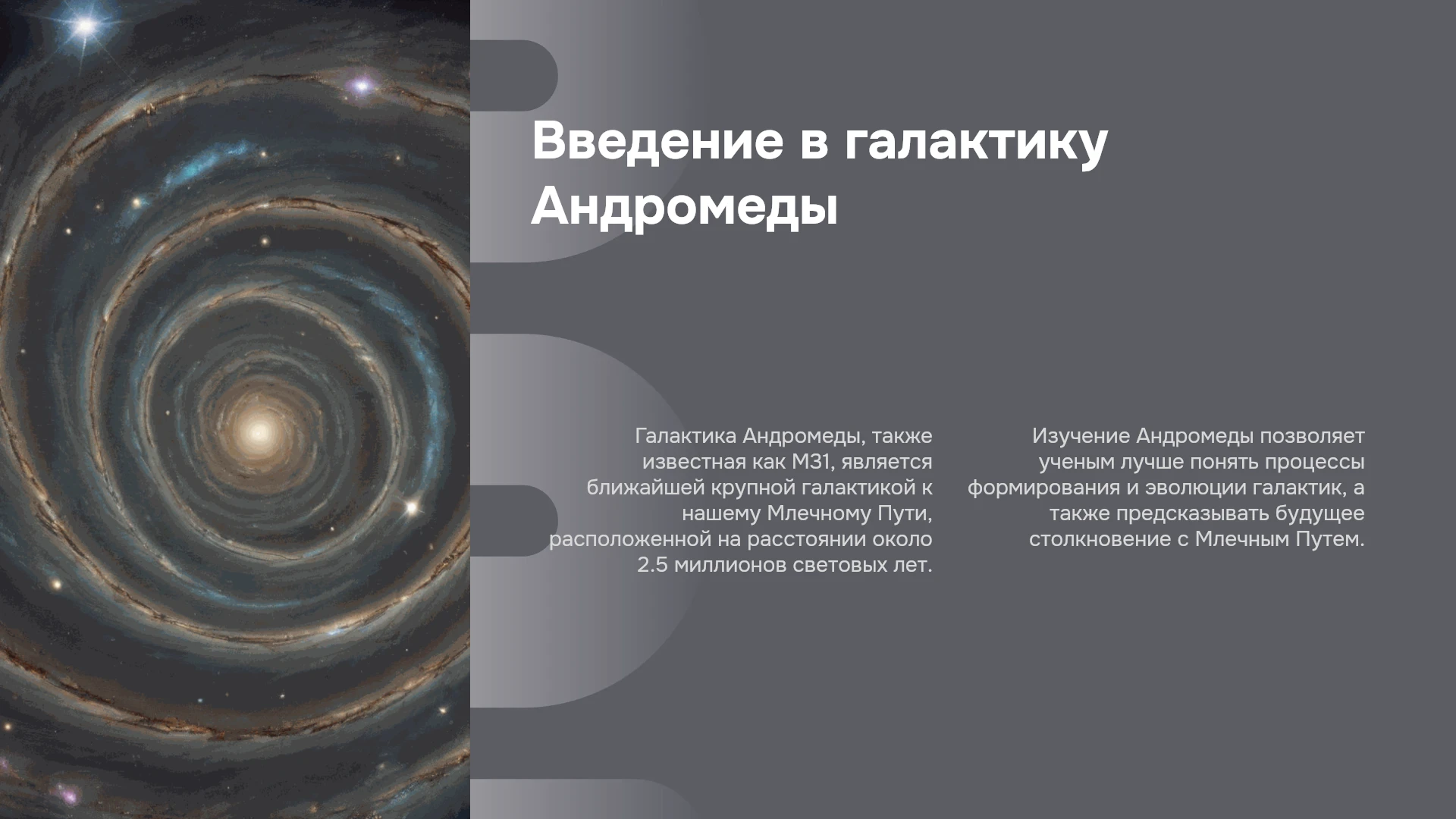 Введение в галактику Андромеды

Галактика Андромеды, также известная как M31, является ближайшей крупной галактикой к нашему Млечному Пути, расположенной на расстоянии около 2.5 миллионов световых лет.

Изучение Андромеды позволяет ученым лучше понять процессы формирования и эволюции галактик, а также предсказывать будущее столкновение с Млечным Путем.